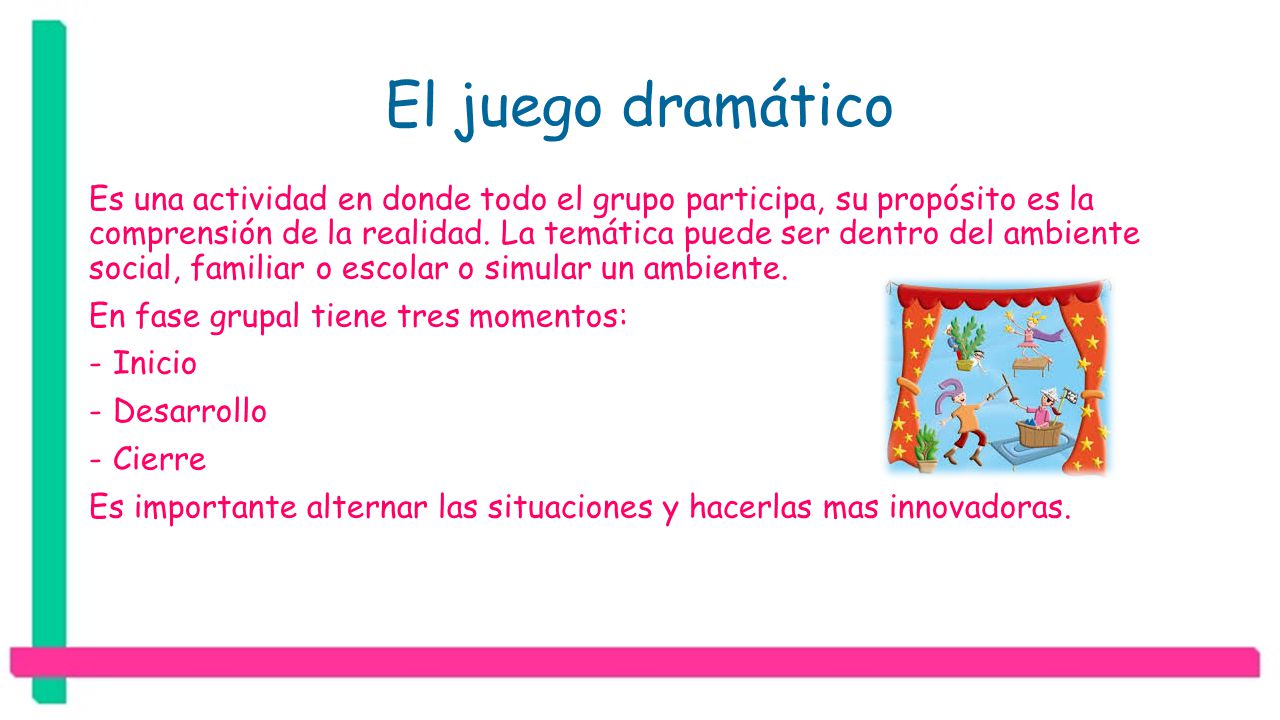 El juego dramático

Es una actividad en donde todo el grupo participa, su propósito es la comprensión de la realidad. La temática puede ser dentro del ambiente social, familiar o escolar o simular un ambiente.

En fase grupal tiene tres momentos:

- Inicio

- Desarrollo

- Cierre

Es importante alternar las situaciones y hacerlas mas innovadoras.